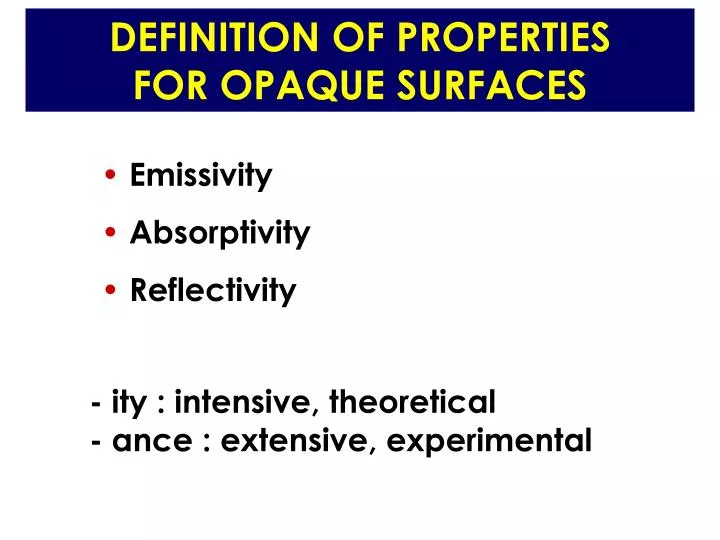 DEFINITION OF PROPERTIES FOR OPAQUE SURFACES

• Emissivity
• Absorptivity
• Reflectivity

- ity : intensive, theoretical
- ance : extensive, experimental